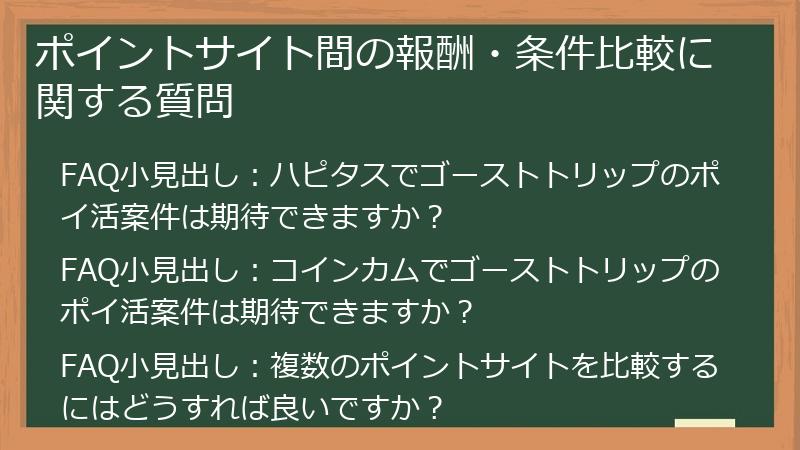 ポイントサイト間の報酬・条件比較に関する質問

FAQ小見出し：ハピタスでゴーストトリップのポイ活案件は期待できますか？

FAQ小見出し：コインカムでゴーストトリップのポイ活案件は期待できますか？

FAQ小見出し：複数のポイントサイトを比較するにはどうすれば良いですか？